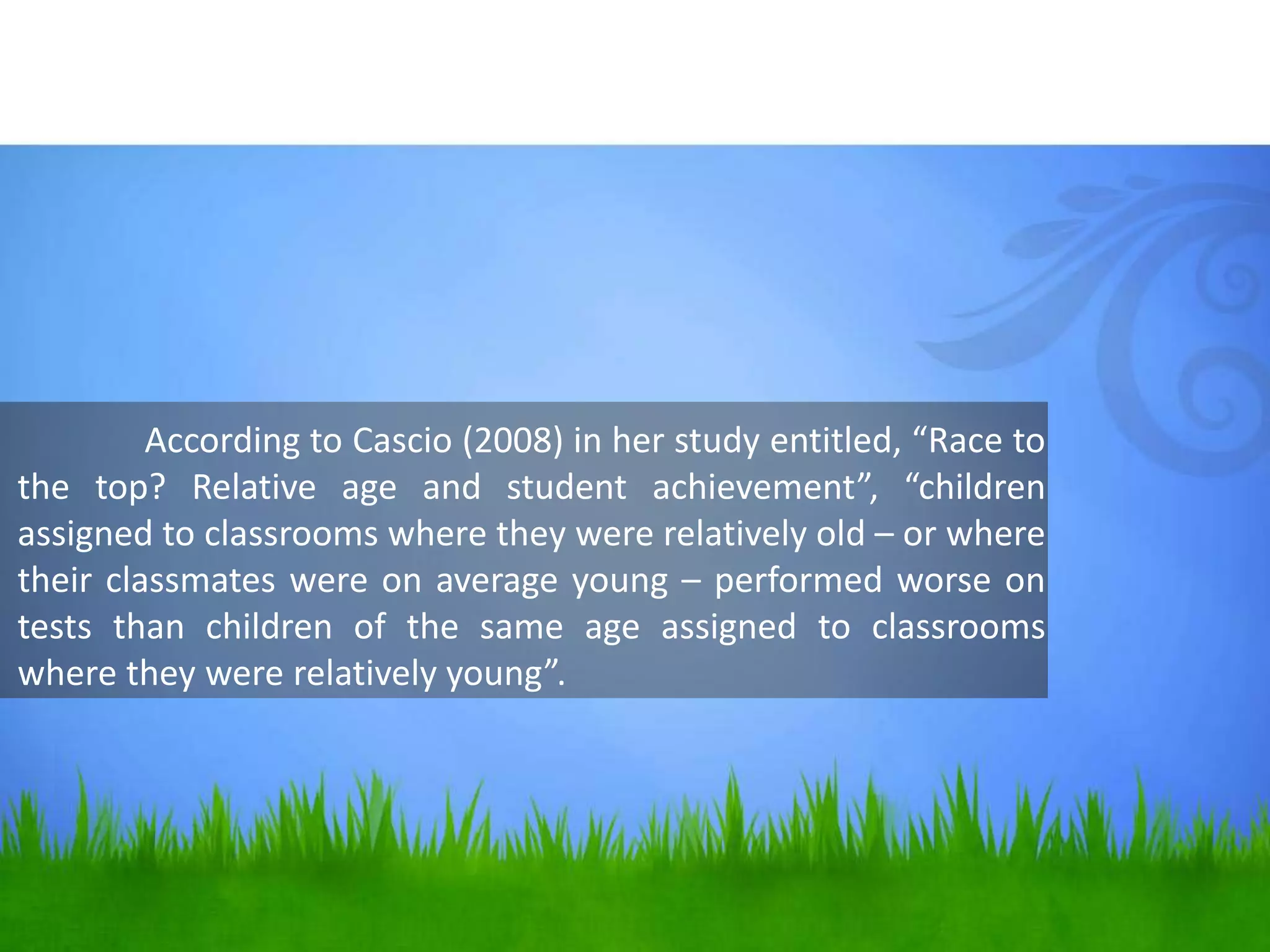 According to Cascio (2008) in her study entitled, “Race to the top? Relative age and student achievement”, “children assigned to classrooms where they were relatively old – or where their classmates were on average young – performed worse on tests than children of the same age assigned to classrooms where they were relatively young”.